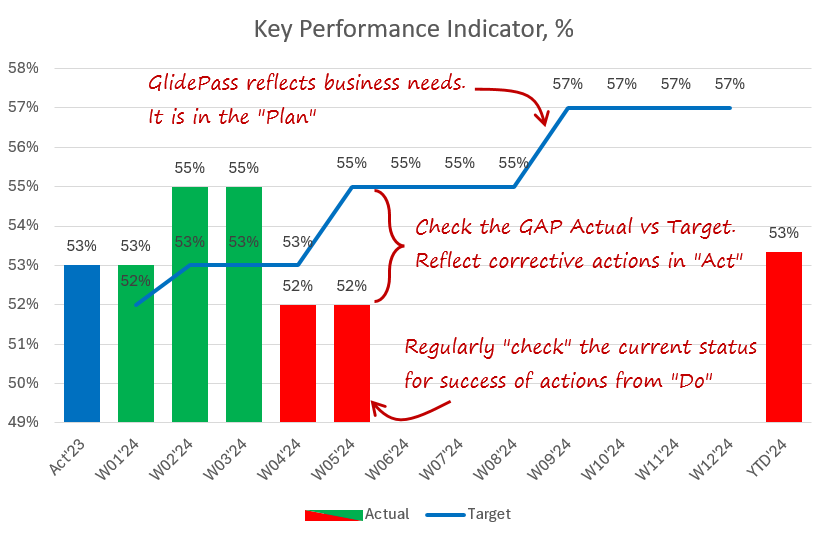 Key Performance Indicator, %

58%
57%
56%
55%
54%
53%
52%
51%
50%
49%

GlidePass reflects business needs. It is in the "Plan"

57% 57% 57% 57%

55% 55% 55% 55% 55% 55%

Check the GAP Actual vs Target. Reflect corrective actions in "Act"

53% 53% 53% 53% 53% 53%

52%

52% 52%

Regularly "check" the current status for success of actions from "Do"

Act'23 W01'24 W02'24 W03'24 W04'24 W05'24 W06'24 W07'24 W08'24 W09'24 W10'24 W11'24 W12'24 YTD'24

Actual Target